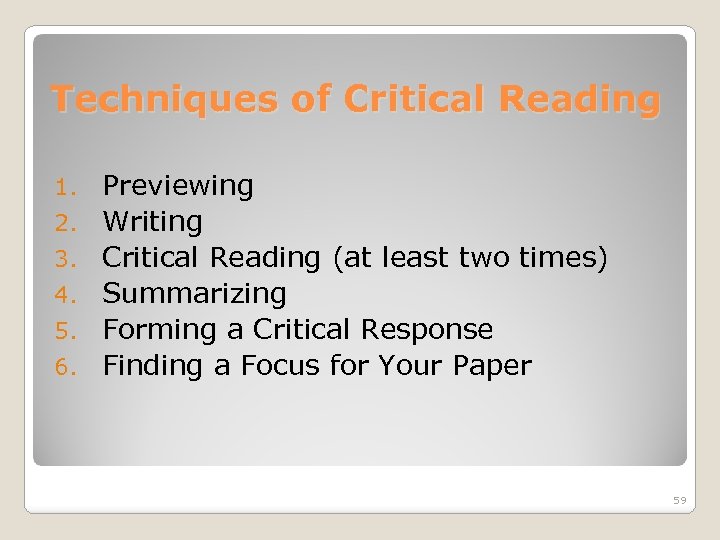 Techniques of Critical Reading

1. Previewing
2. Writing
3. Critical Reading (at least two times)
4. Summarizing
5. Forming a Critical Response
6. Finding a Focus for Your Paper

59